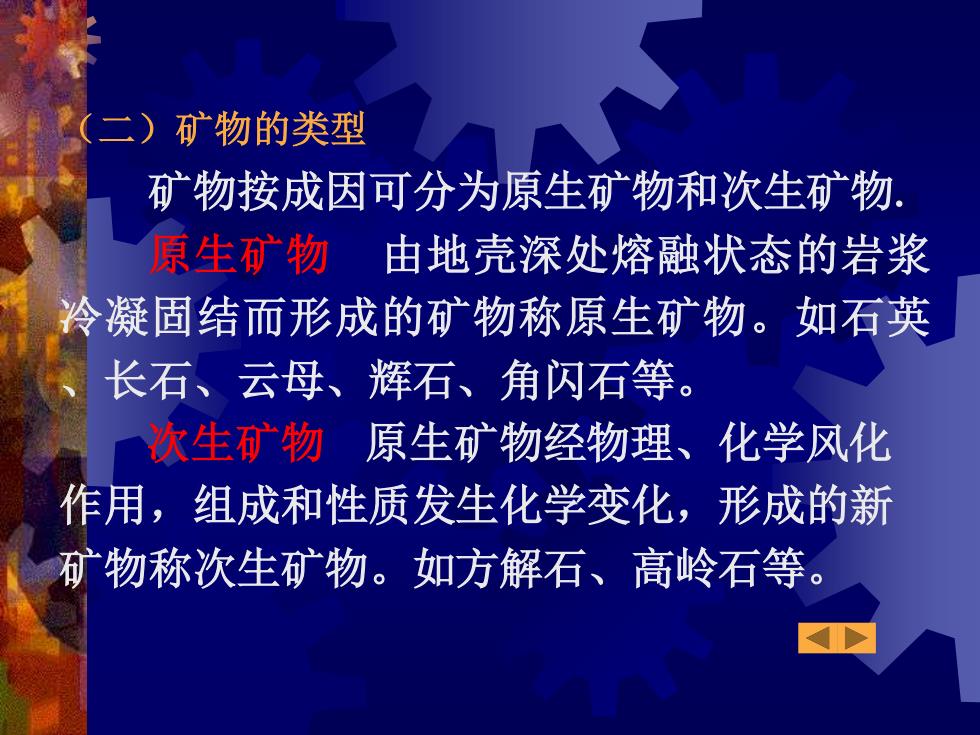 （二）矿物的类型

矿物按成因可分为原生矿物和次生矿物.

原生矿物　由地壳深处熔融状态的岩浆冷凝固结而形成的矿物称原生矿物。如石英、长石、云母、辉石、角闪石等。

次生矿物　原生矿物经物理、化学风化作用，组成和性质发生化学变化，形成的新矿物称次生矿物。如方解石、高岭石等。